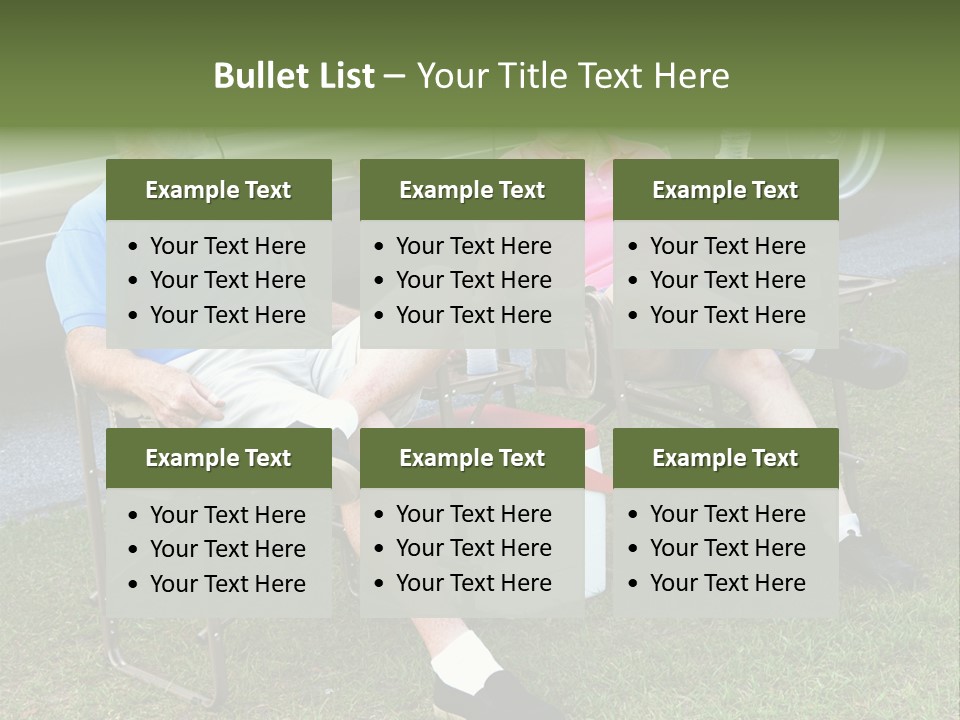 Bullet List – Your Title Text Here

Example Text
• Your Text Here
• Your Text Here
• Your Text Here

Example Text
• Your Text Here
• Your Text Here
• Your Text Here

Example Text
• Your Text Here
• Your Text Here
• Your Text Here

Example Text
• Your Text Here
• Your Text Here
• Your Text Here

Example Text
• Your Text Here
• Your Text Here
• Your Text Here

Example Text
• Your Text Here
• Your Text Here
• Your Text Here